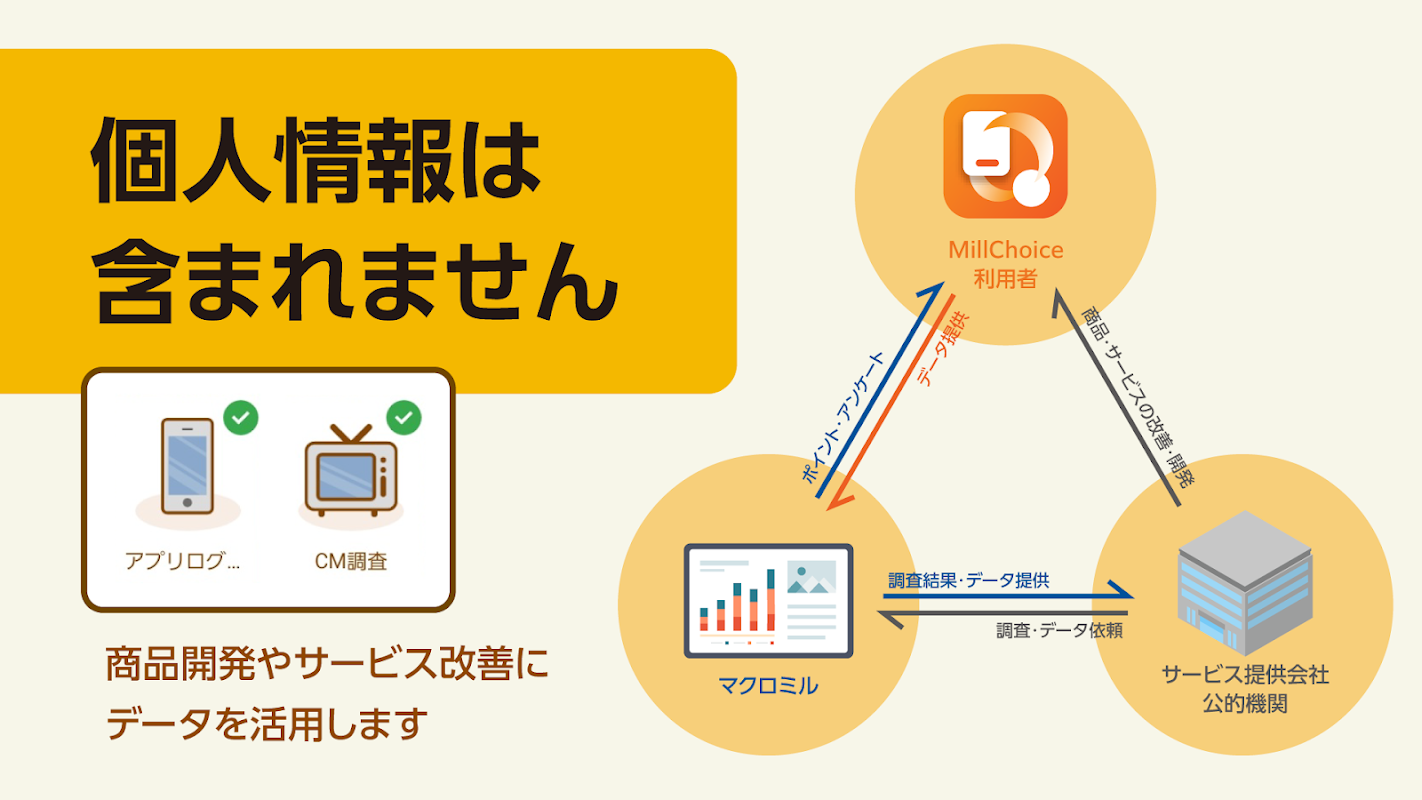 個人情報は
含まれません

アプリログ...

CM調査

商品開発やサービス改善に
データを活用します

MillChoice
利用者

ポイント・アンケート

データ提供

商品・サービスの改善・開発

マクロミル

調査結果・データ提供

調査・データ依頼

サービス提供会社
公的機関